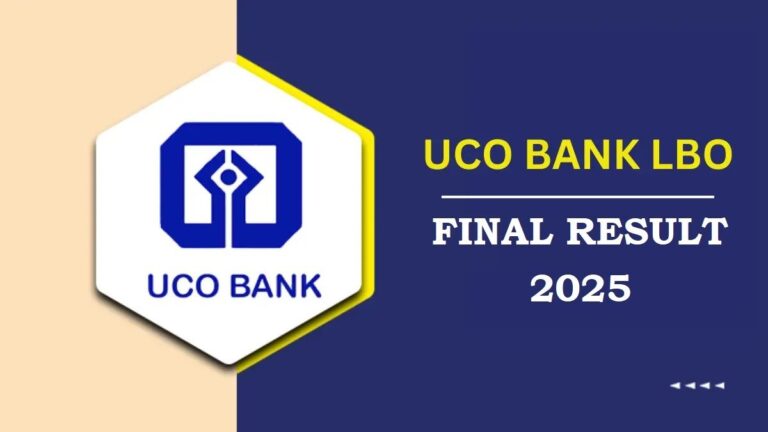 UCO BANK

UCO BANK LBO

FINAL RESULT 2025